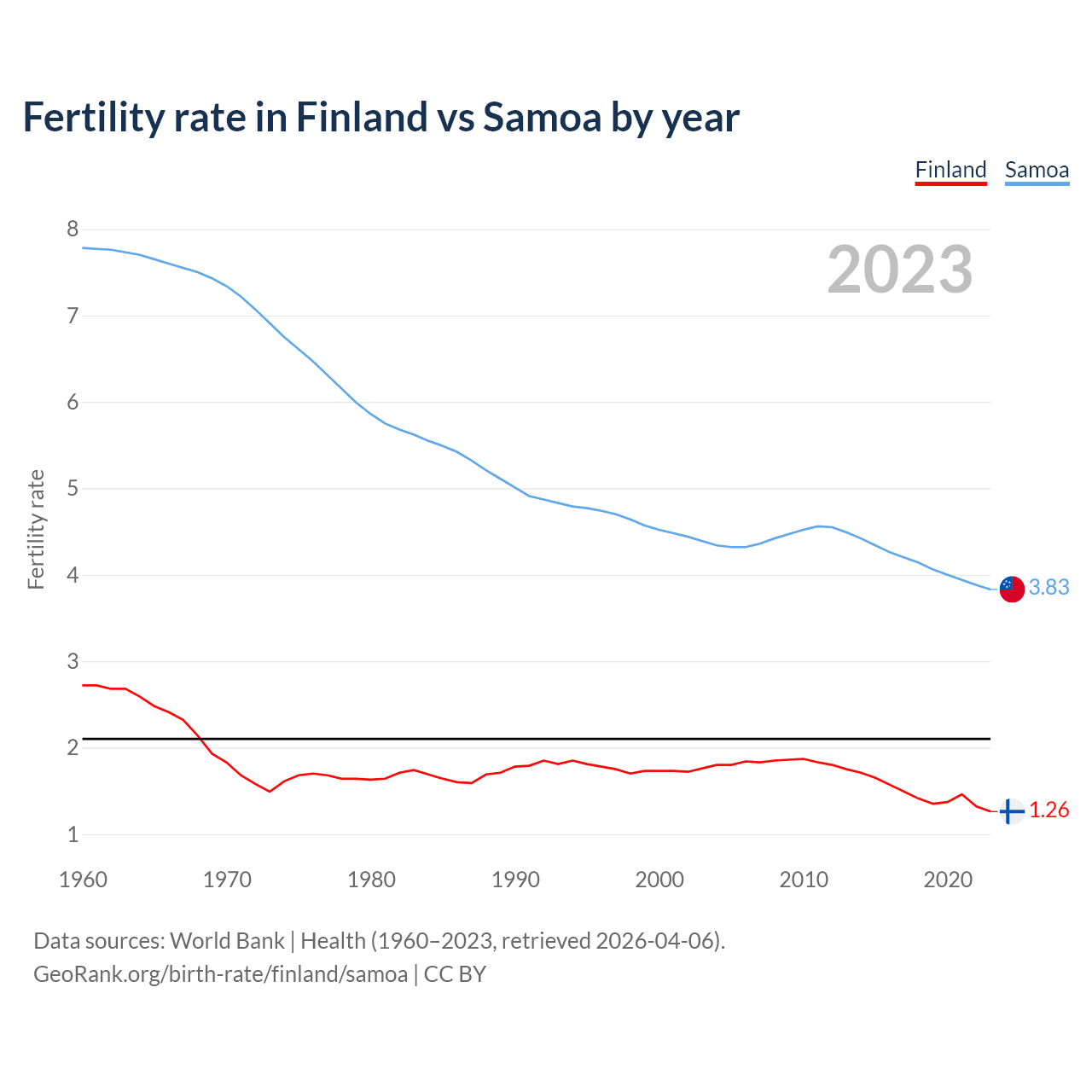 Fertility rate in Finland vs Samoa by year

Finland Samoa

2023

Fertility rate

8
7
6
5
4
3
2
1

3.83
1.26

1960 1970 1980 1990 2000 2010 2020

Data sources: World Bank | Health (1960–2023, retrieved 2026-04-06).
GeoRank.org/birth-rate/finland/samoa | CC BY